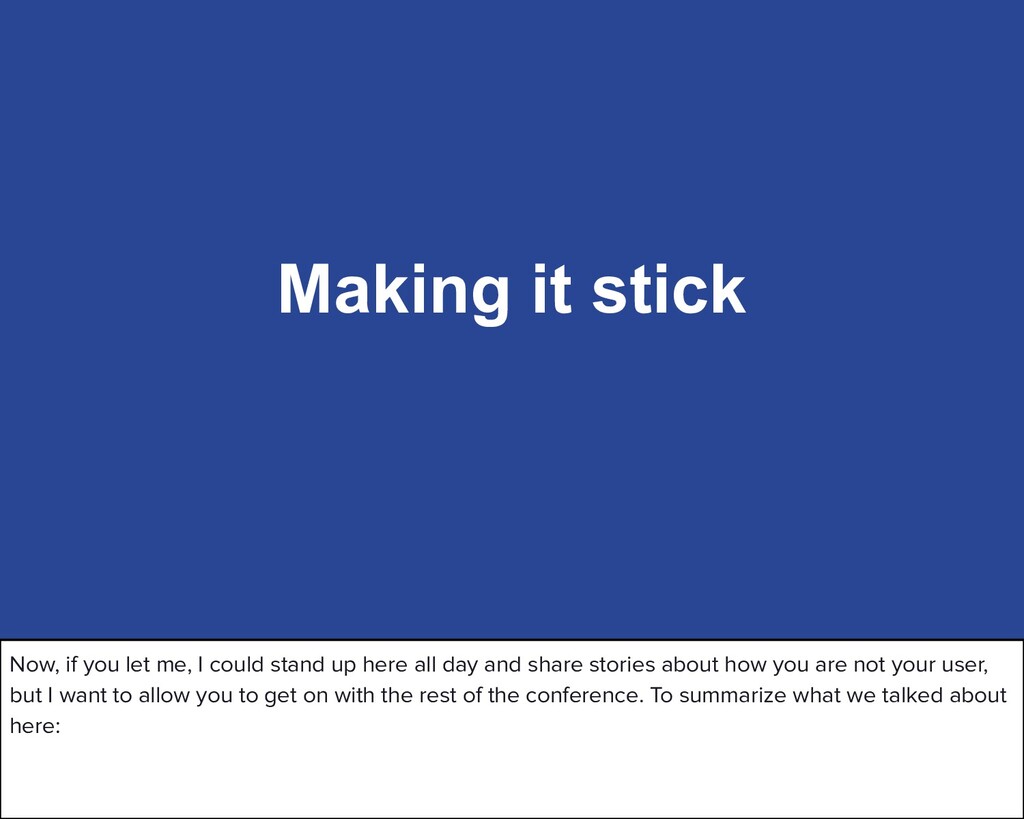 Making it stick

Now, if you let me, I could stand up here all day and share stories about how you are not your user, but I want to allow you to get on with the rest of the conference. To summarize what we talked about here: